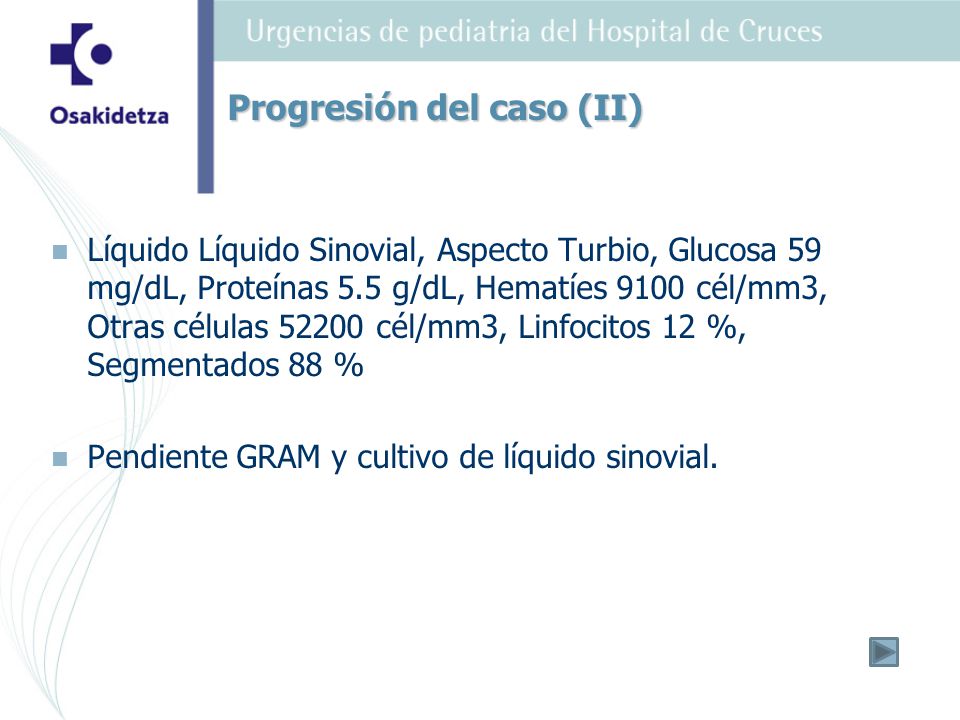 Osakidetza

Urgencias de pediatria del Hospital de Cruces

Progresión del caso (II)

Líquido Líquido Sinovial, Aspecto Turbio, Glucosa 59 mg/dL, Proteínas 5.5 g/dL, Hematíes 9100 cél/mm3, Otras células 52200 cél/mm3, Linfocitos 12 %, Segmentados 88 %

Pendiente GRAM y cultivo de líquido sinovial.